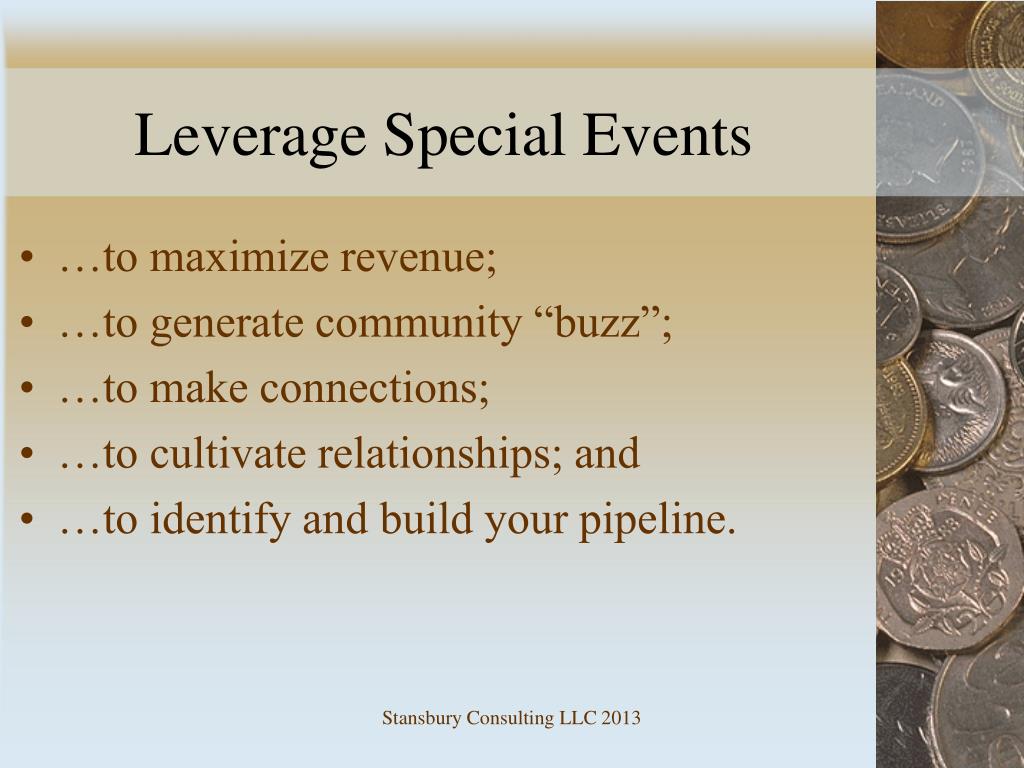 Leverage Special Events

• …to maximize revenue;
• …to generate community “buzz”;
• …to make connections;
• …to cultivate relationships; and
• …to identify and build your pipeline.

Stansbury Consulting LLC 2013